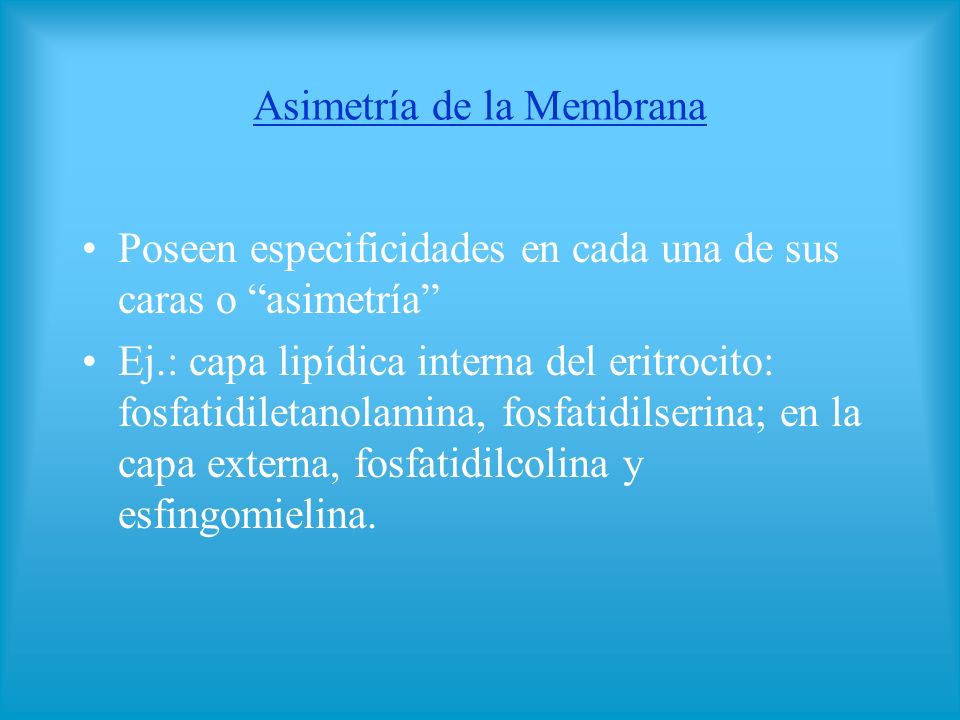 Asimetría de la Membrana

• Poseen especificidades en cada una de sus caras o “asimetría”

• Ej.: capa lipídica interna del eritrocito: fosfatidiletanolamina, fosfatidilserina; en la capa externa, fosfatidilcolina y esfingomielina.